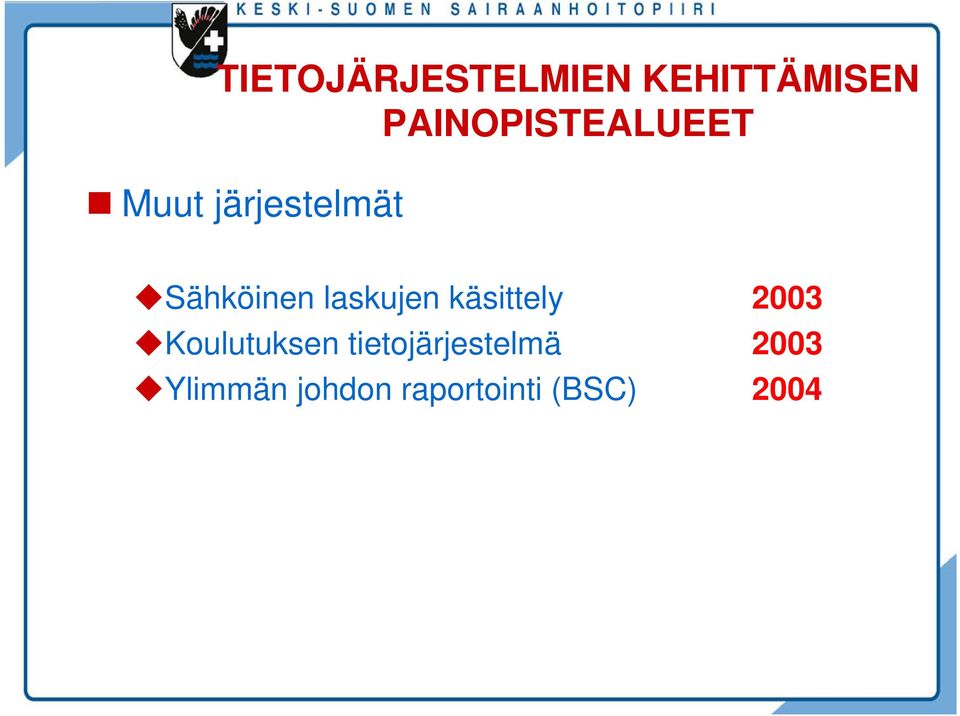 KESKI-SUOMEN SAIRAANHOITOPIIRI

TIETOJÄRJESTELMIEN KEHITTÄMISEN PAINOPISTEALUEET

Muut järjestelmät

Sähköinen laskujen käsittely 2003
Koulutuksen tietojärjestelmä 2003
Ylimmän johdon raportointi (BSC) 2004